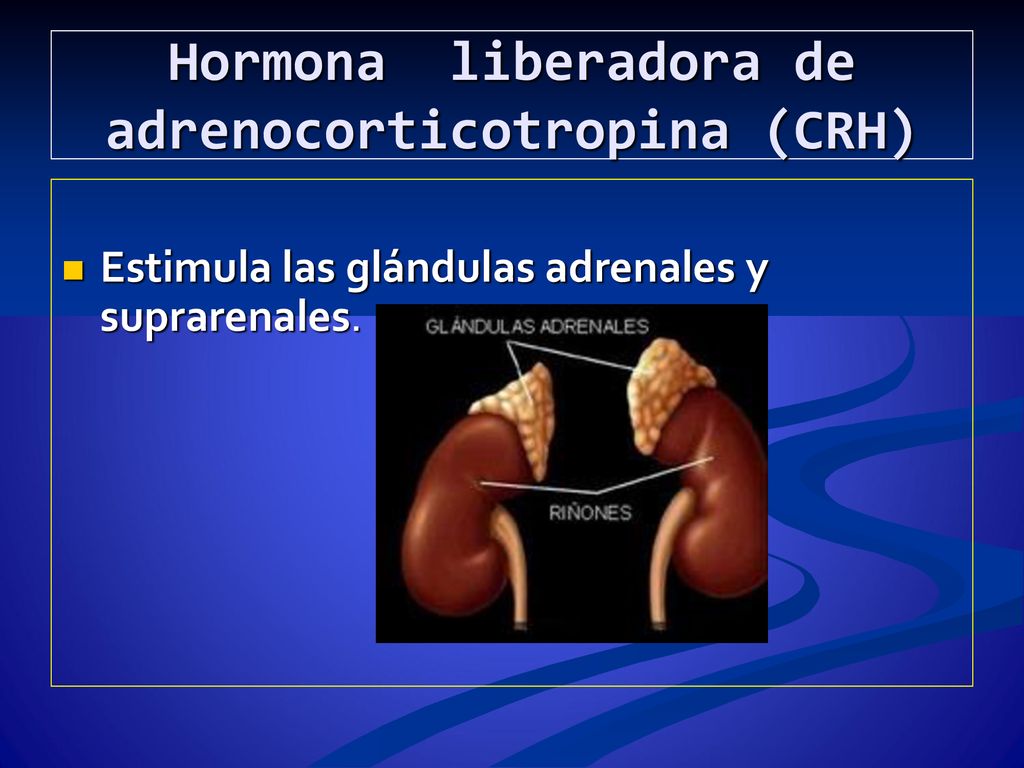 Hormona liberadora de adrenocorticotropina (CRH)

Estimula las glándulas adrenales y suprarenales.

GLÁNDULAS ADRENALES

RIÑONES